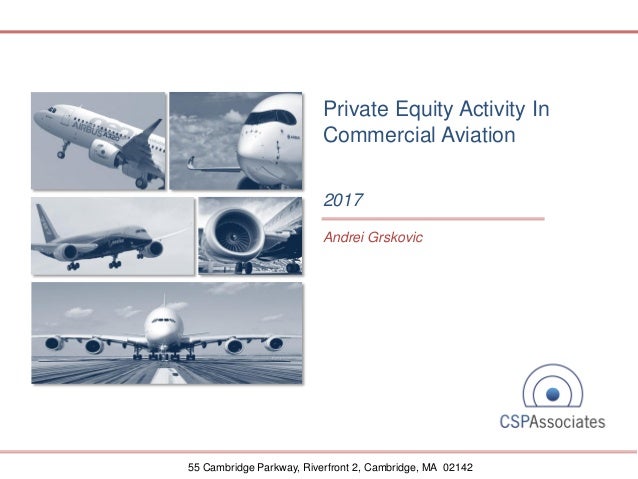 AIRBUS A320

Private Equity Activity In Commercial Aviation

2017

Andrei Grskovic

CSPAssociates

55 Cambridge Parkway, Riverfront 2, Cambridge, MA 02142